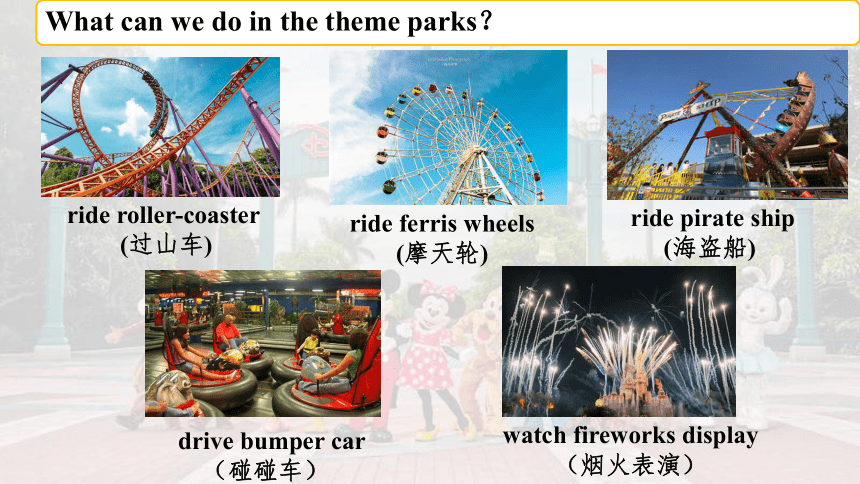 What can we do in the theme parks?

ride roller-coaster
(过山车)

ride ferris wheels
(摩天轮)

ride pirate ship
(海盗船)

drive bumper car
(碰碰车)

watch fireworks display
(烟火表演)